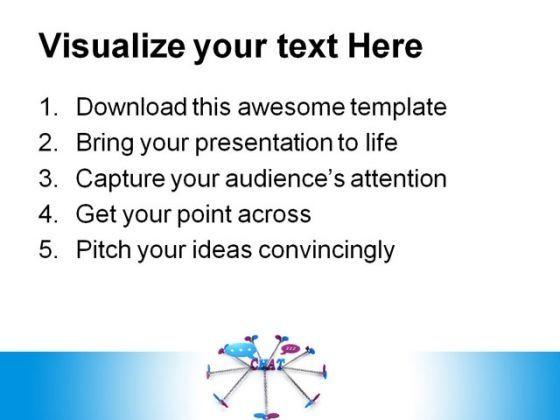 Visualize your text Here

1. Download this awesome template
2. Bring your presentation to life
3. Capture your audience's attention
4. Get your point across
5. Pitch your ideas convincingly

CHAT